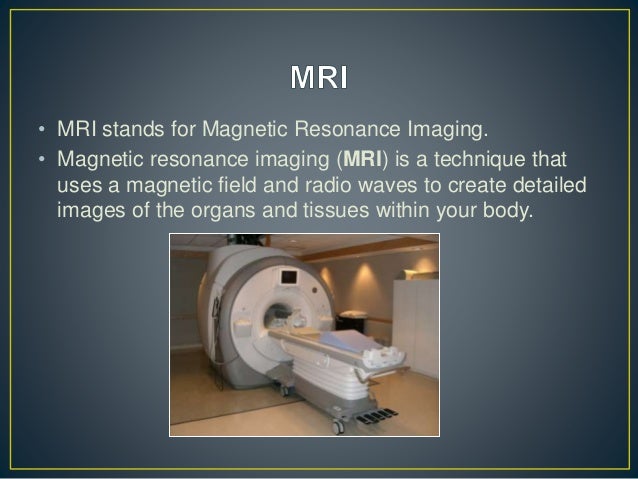 MRI

• MRI stands for Magnetic Resonance Imaging.
• Magnetic resonance imaging (MRI) is a technique that uses a magnetic field and radio waves to create detailed images of the organs and tissues within your body.